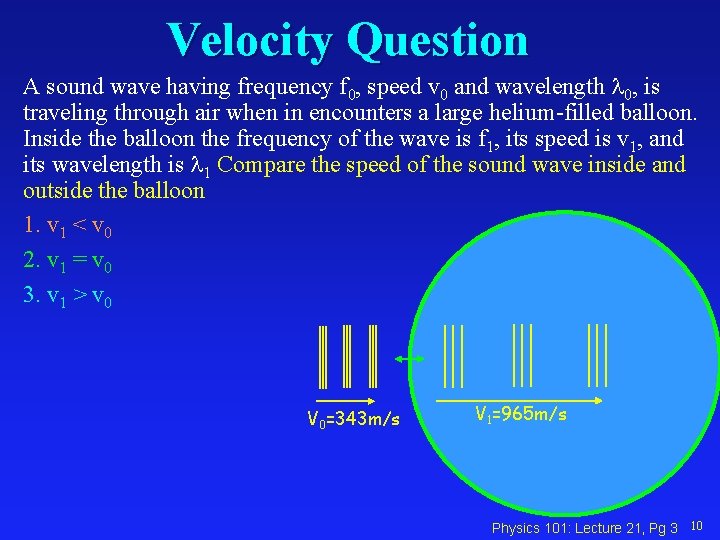 Velocity Question

A sound wave having frequency $f_0$, speed $v_0$ and wavelength $\lambda_0$, is traveling through air when in encounters a large helium-filled balloon. Inside the balloon the frequency of the wave is $f_1$, its speed is $v_1$, and its wavelength is $\lambda_1$ Compare the speed of the sound wave inside and outside the balloon

1. $v_1 < v_0$

2. $v_1 = v_0$

3. $v_1 > v_0$

$V_0$=343m/s

$V_1$=965m/s

Physics 101: Lecture 21, Pg 3 10